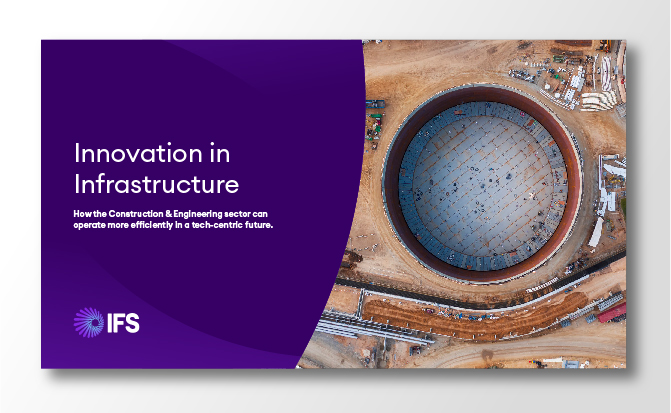 Innovation in Infrastructure

How the Construction & Engineering sector can operate more efficiently in a tech-centric future.

IFS